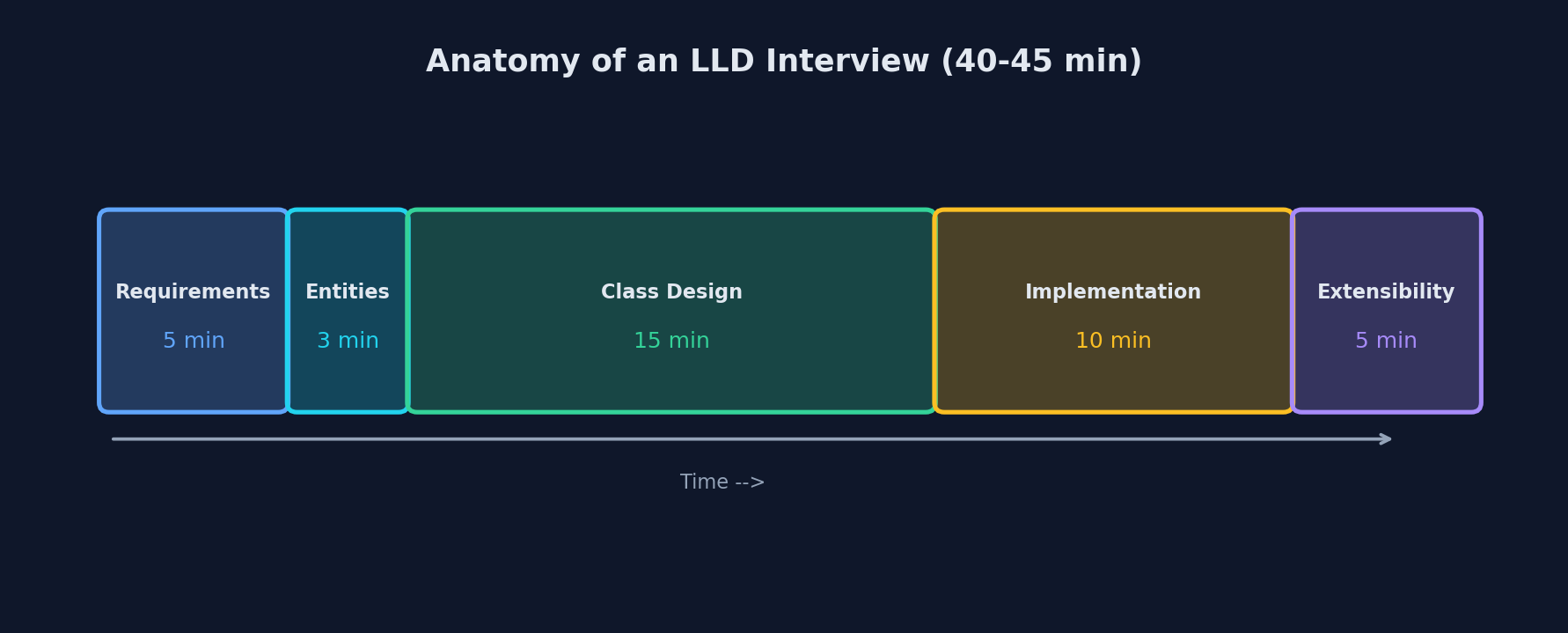 Anatomy of an LLD Interview (40-45 min)

Requirements
5 min

Entities
3 min

Class Design
15 min

Implementation
10 min

Extensibility
5 min

Time -->